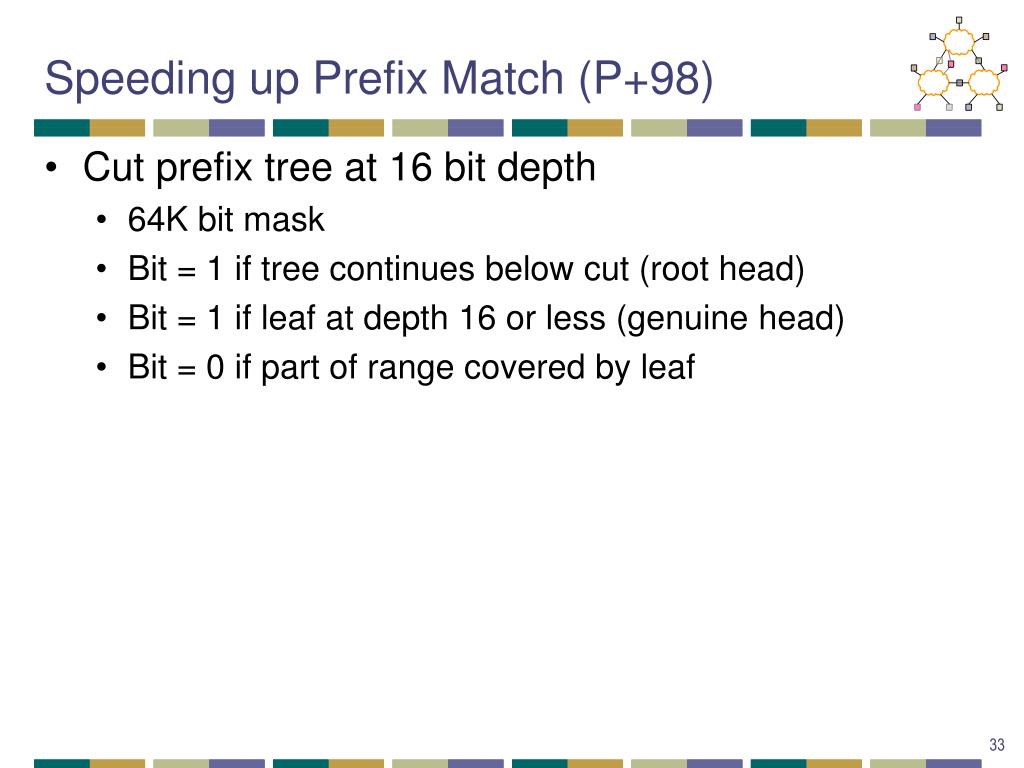 Speeding up Prefix Match (P+98)

• Cut prefix tree at 16 bit depth
  • 64K bit mask
  • Bit = 1 if tree continues below cut (root head)
  • Bit = 1 if leaf at depth 16 or less (genuine head)
  • Bit = 0 if part of range covered by leaf

33